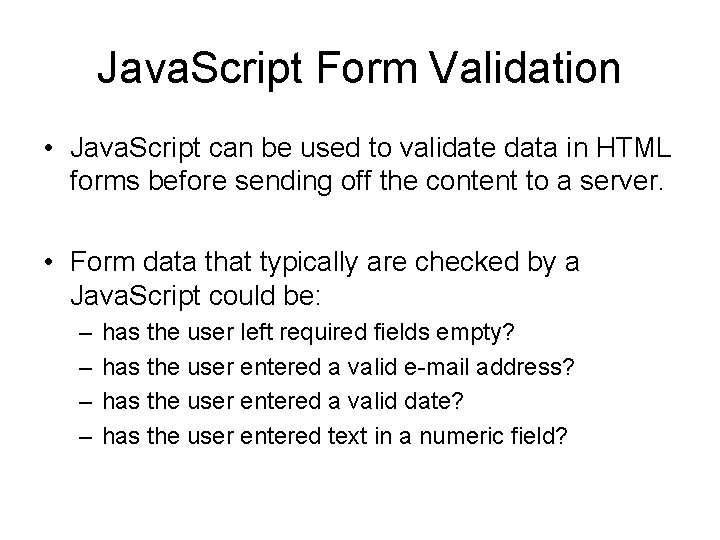 JavaScript Form Validation

• JavaScript can be used to validate data in HTML forms before sending off the content to a server.

• Form data that typically are checked by a JavaScript could be:
– has the user left required fields empty?
– has the user entered a valid e-mail address?
– has the user entered a valid date?
– has the user entered text in a numeric field?